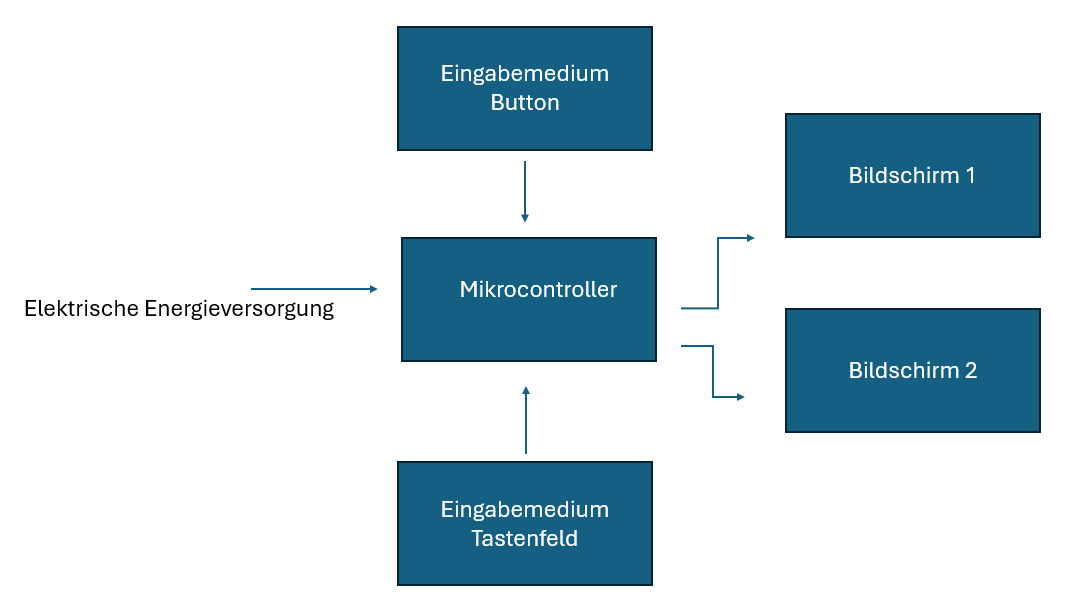 Eingabemedium
Button

Elektrische Energieversorgung

Mikrocontroller

Bildschirm 1

Bildschirm 2

Eingabemedium
Tastenfeld